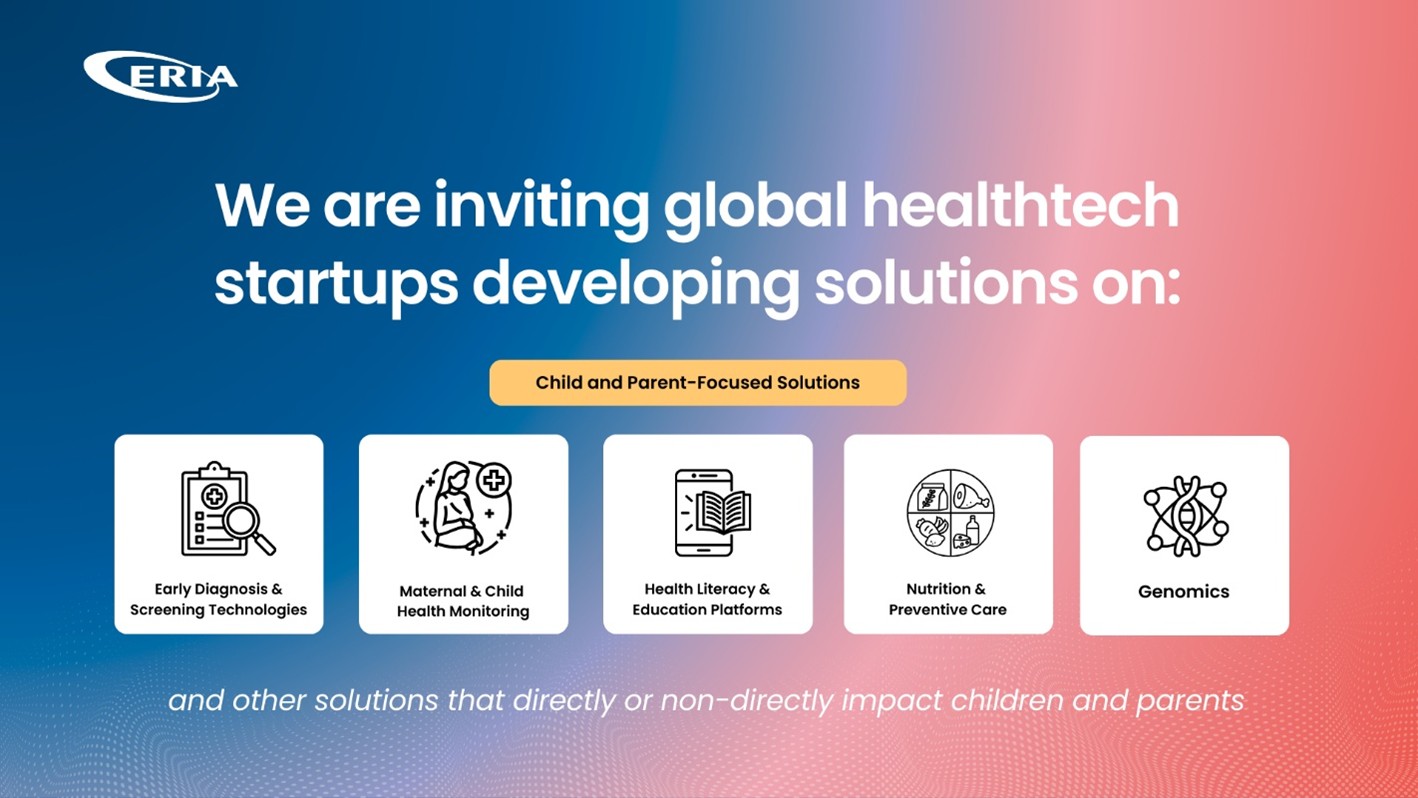 ERIA

We are inviting global healthtech startups developing solutions on:

Child and Parent-Focused Solutions

Early Diagnosis & Screening Technologies

Maternal & Child Health Monitoring

Health Literacy & Education Platforms

Nutrition & Preventive Care

Genomics

and other solutions that directly or non-directly impact children and parents